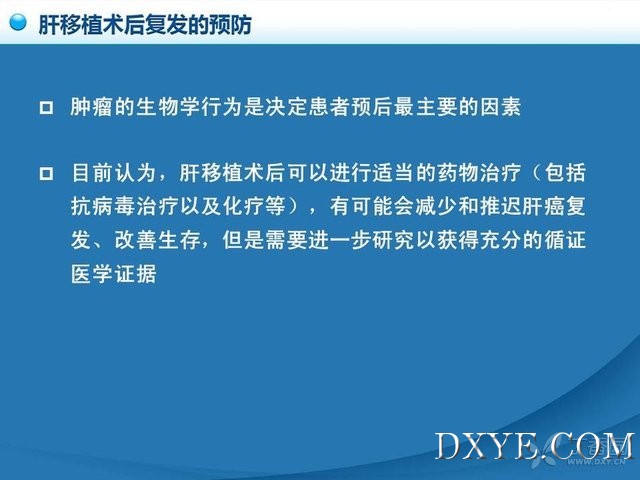 肝移植术后复发的预防

肿瘤的生物学行为是决定患者预后最主要的因素

目前认为，肝移植术后可以进行适当的药物治疗（包括抗病毒治疗以及化疗等），有可能会减少和推迟肝癌复发、改善生存，但是需要进一步研究以获得充分的循证医学证据

DXYE.COM
WWW.DXY.CN